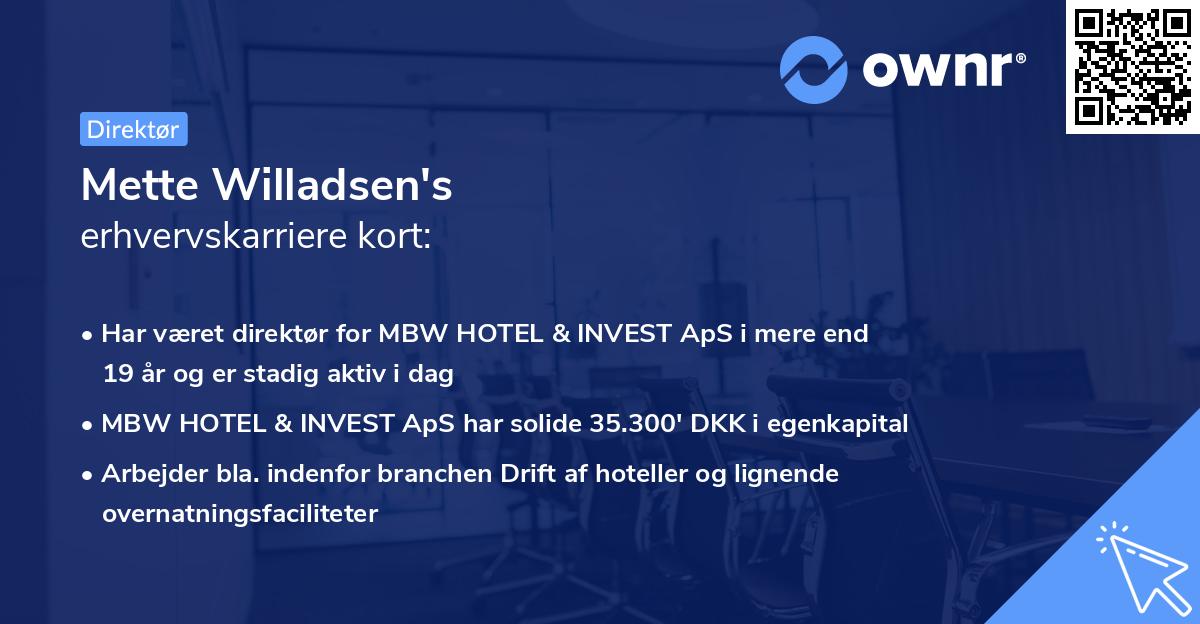 ownr®

Direktør

Mette Willadsen's
erhvervskarriere kort:

• Har været direktør for MBW HOTEL & INVEST ApS i mere end 19 år og er stadig aktiv i dag
• MBW HOTEL & INVEST ApS har solide 35.300' DKK i egenkapital
• Arbejder bla. indenfor branchen Drift af hoteller og lignende overnatningsfaciliteter